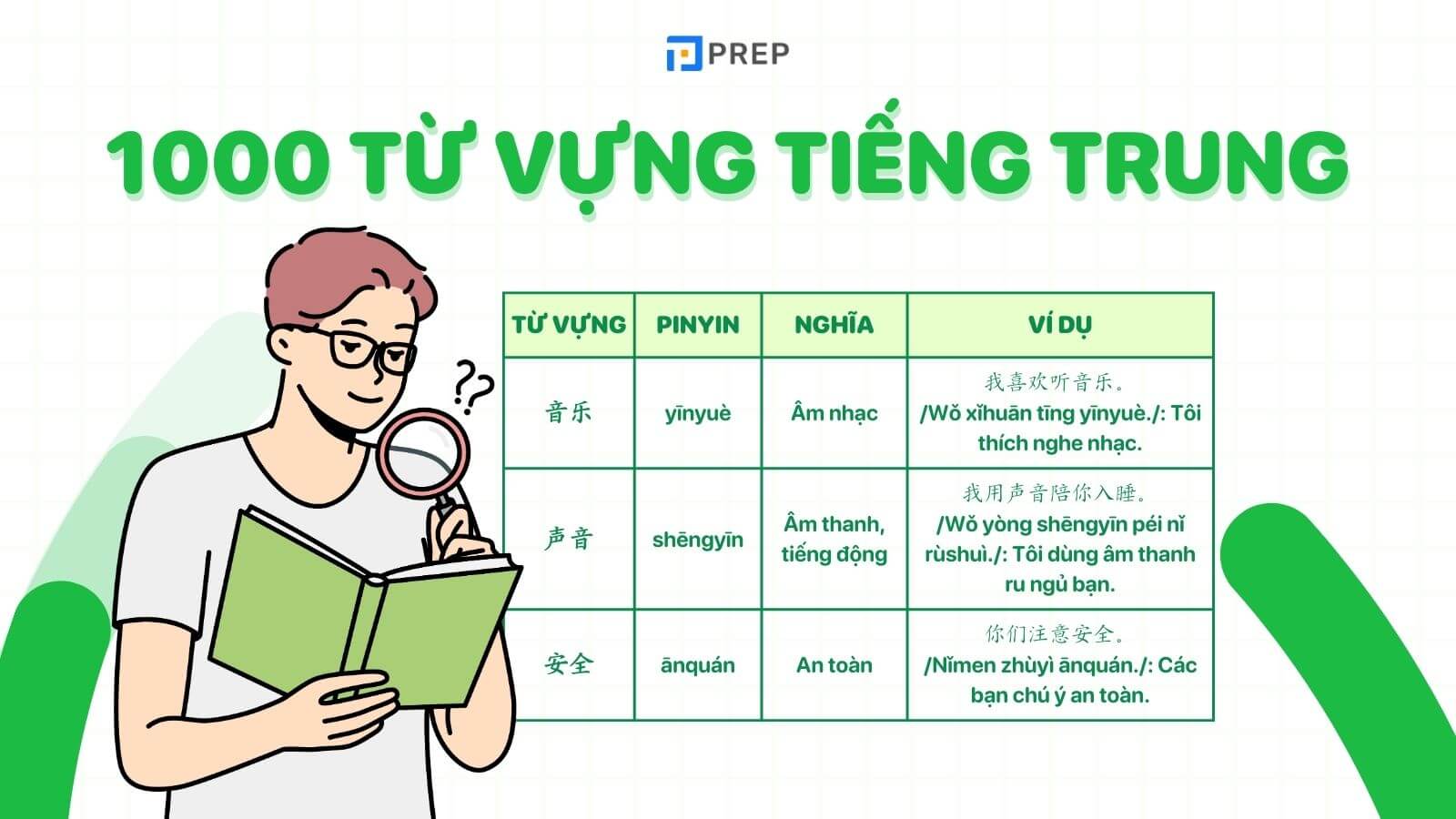 PREP

1000 TỪ VỰNG TIẾNG TRUNG

??

| TỪ VỰNG | PINYIN | NGHĨA | VÍ DỤ |
|---|---|---|---|
| 音乐 | yīnyuè | Âm nhạc | 我喜欢听音乐。 /Wǒ xǐhuān tīng yīnyuè./: Tôi thích nghe nhạc. |
| 声音 | shēngyīn | Âm thanh, tiếng động | 我用声音陪你入睡。 /Wǒ yòng shēngyīn péi nǐ rùshuì./: Tôi dùng âm thanh ru ngủ bạn. |
| 安全 | ānquán | An toàn | 你们注意安全。 /Nǐmen zhùyì ānquán./: Các bạn chú ý an toàn. |